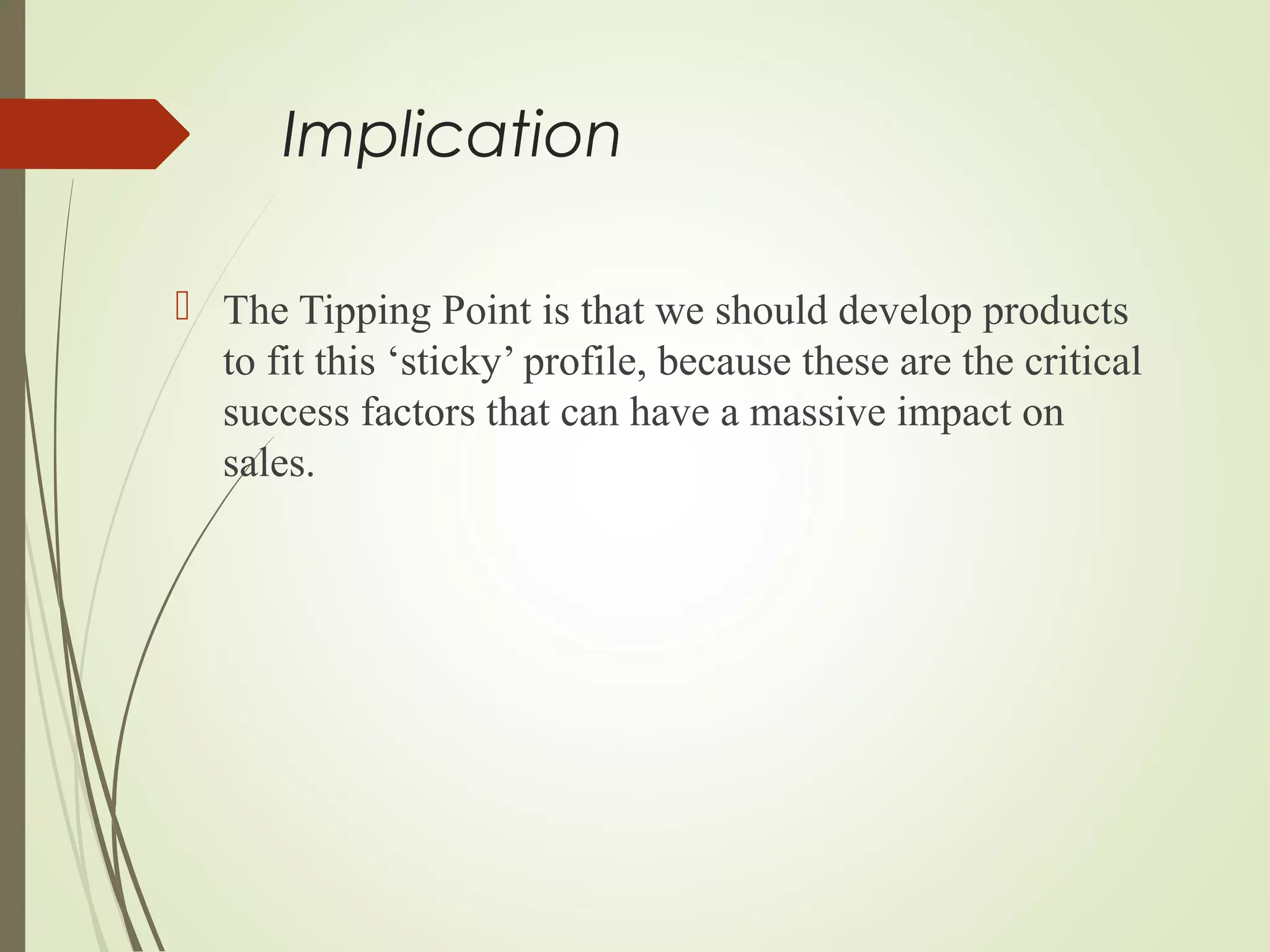 Implication

The Tipping Point is that we should develop products to fit this ‘sticky’ profile, because these are the critical success factors that can have a massive impact on sales.